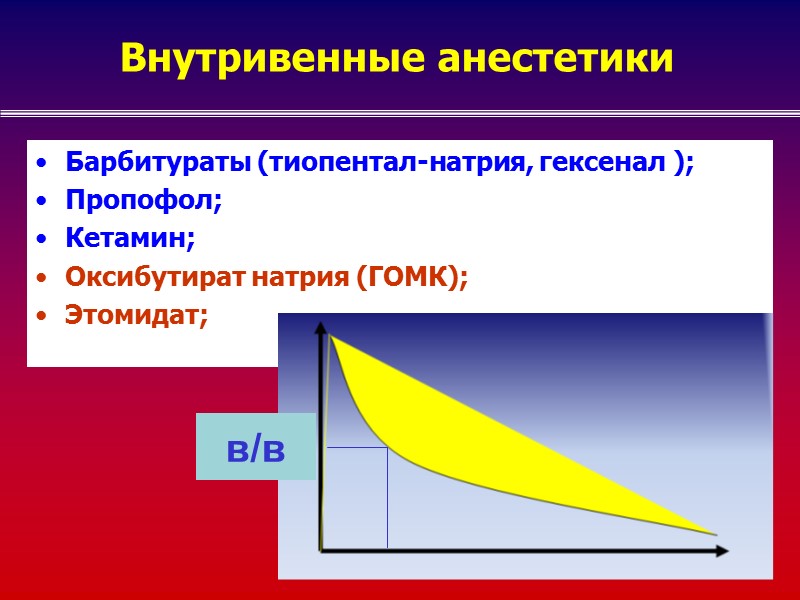 Внутривенные анестетики

• Барбитураты (тиопентал-натрия, гексенал );
• Пропофол;
• Кетамин;
• Оксибутират натрия (ГОМК);
• Этомидат;

в/в